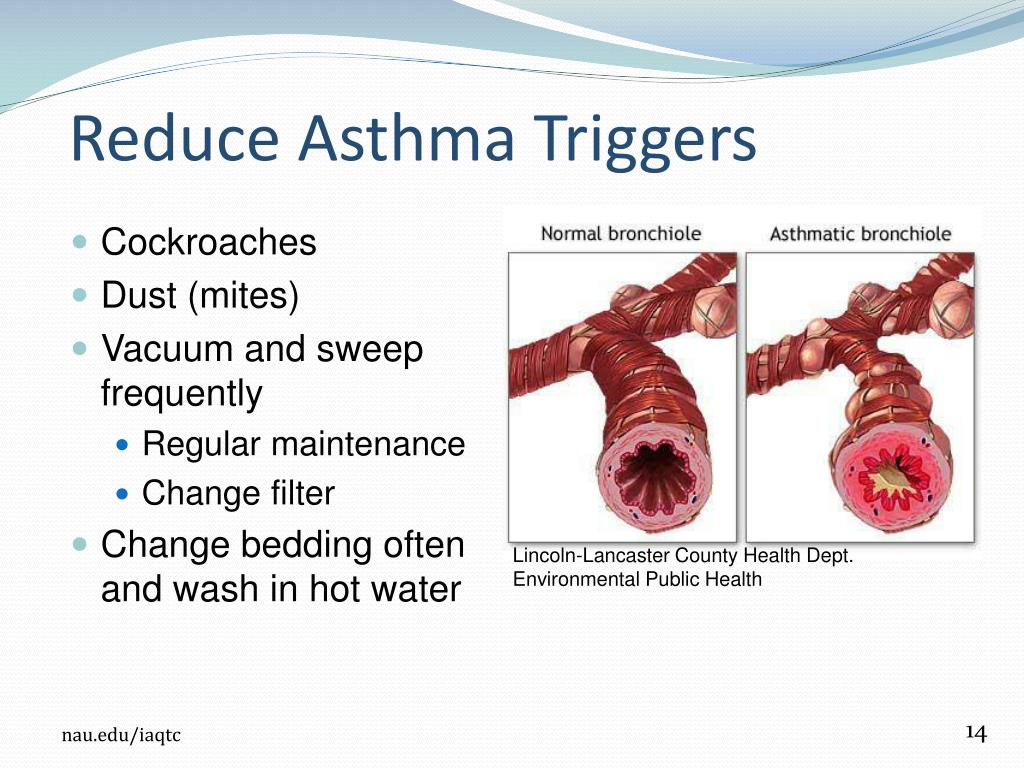 Reduce Asthma Triggers

- Cockroaches
- Dust (mites)
- Vacuum and sweep frequently
  - Regular maintenance
  - Change filter
- Change bedding often and wash in hot water

Normal bronchiole

Asthmatic bronchiole

Lincoln-Lancaster County Health Dept. Environmental Public Health

nau.edu/iaqtc

14